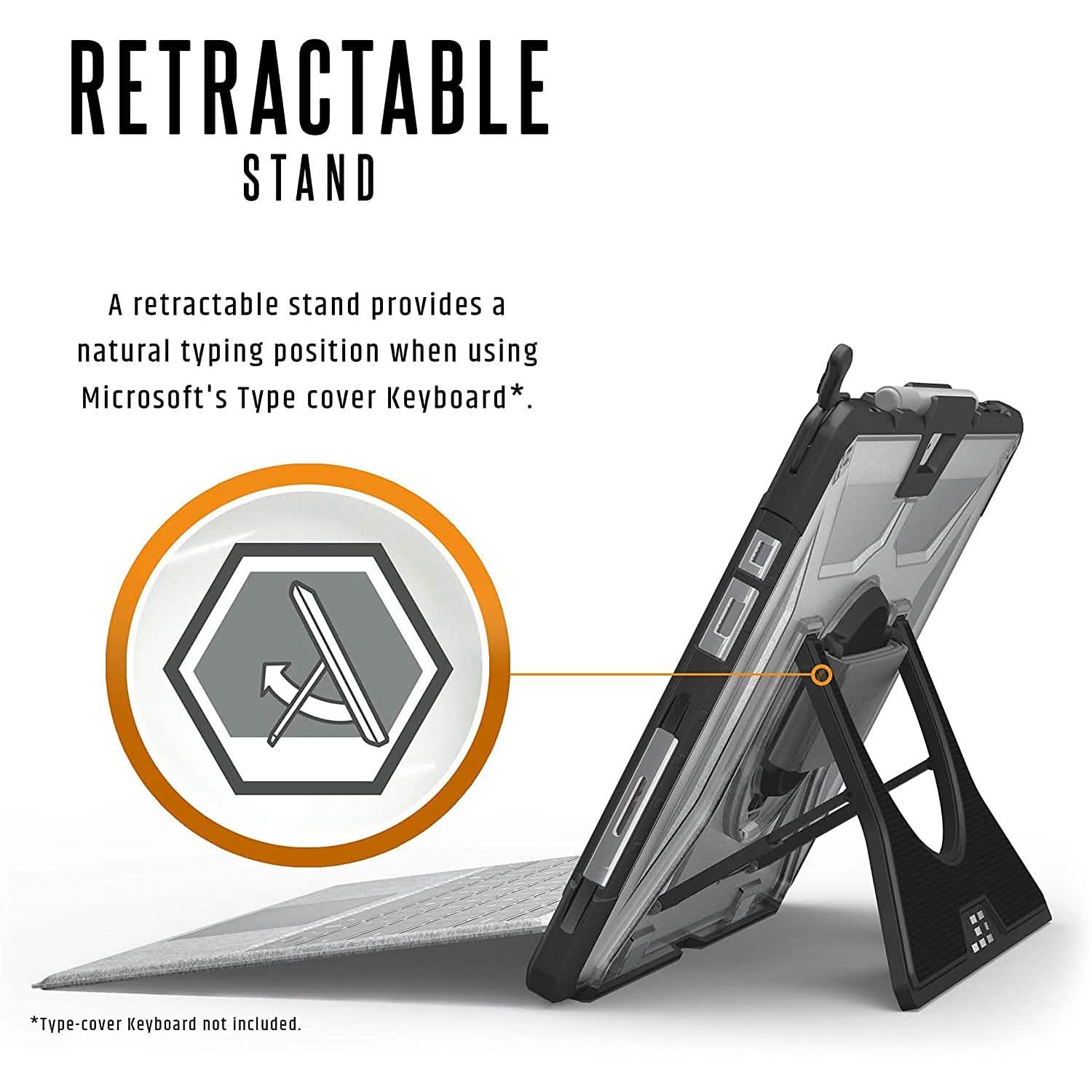 RETRACTABLE
STAND

A retractable stand provides a natural typing position when using Microsoft's Type cover Keyboard*.

*Type-cover Keyboard not included.